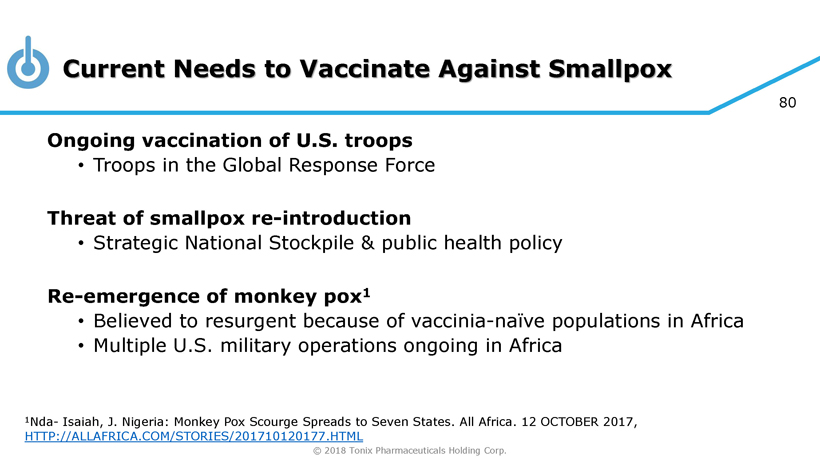 Current Needs to Vaccinate Against Smallpox

80

Ongoing vaccination of U.S. troops
• Troops in the Global Response Force

Threat of smallpox re-introduction
• Strategic National Stockpile & public health policy

Re-emergence of monkey pox$^1$
• Believed to resurgent because of vaccinia-naïve populations in Africa
• Multiple U.S. military operations ongoing in Africa

$^1$Nda- Isaiah, J. Nigeria: Monkey Pox Scourge Spreads to Seven States. All Africa. 12 OCTOBER 2017, HTTP://ALLAFRICA.COM/STORIES/201710120177.HTML

© 2018 Tonix Pharmaceuticals Holding Corp.